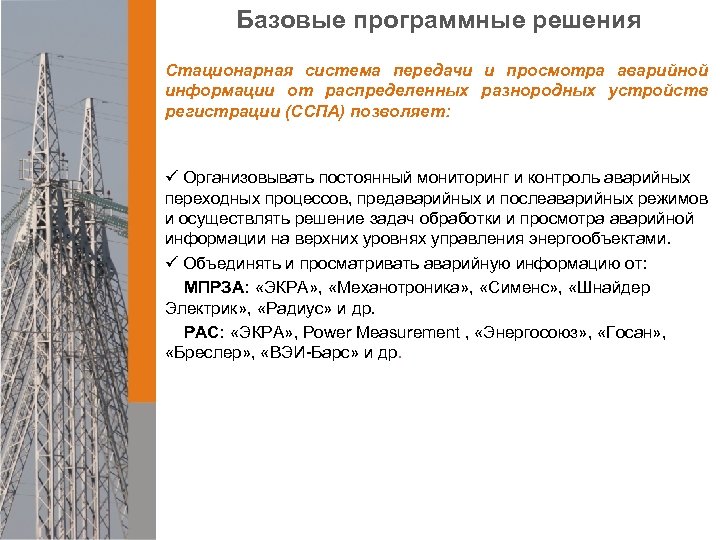 Базовые программные решения

Стационарная система передачи и просмотра аварийной информации от распределенных разнородных устройств регистрации (ССПА) позволяет:

✓ Организовывать постоянный мониторинг и контроль аварийных переходных процессов, предаварийных и послеаварийных режимов и осуществлять решение задач обработки и просмотра аварийной информации на верхних уровнях управления энергообъектами.

✓ Объединять и просматривать аварийную информацию от:

МПРЗА: «ЭКРА», «Механотроника», «Сименс», «Шнайдер Электрик», «Радиус» и др.

РАС: «ЭКРА», Power Measurement , «Энергосоюз», «Госан», «Бреслер», «ВЭИ-Барс» и др.